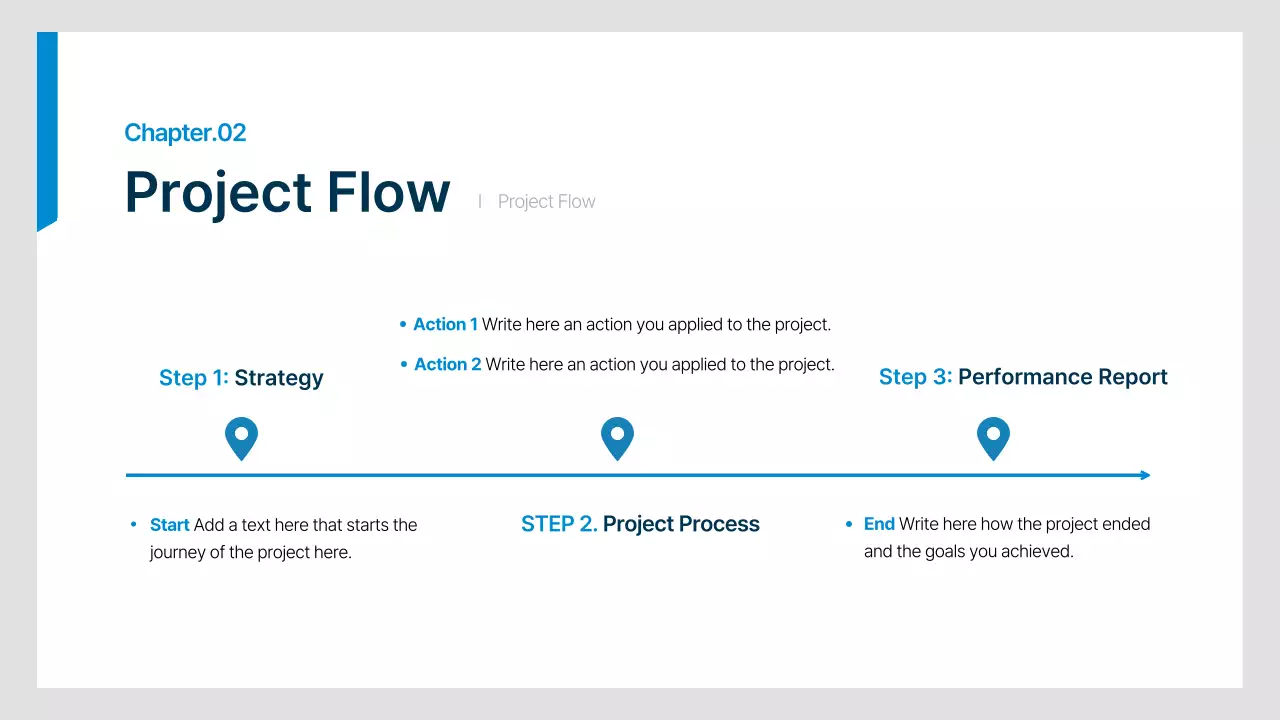 Chapter.02

Project Flow | Project Flow

• Action 1 Write here an action you applied to the project.

• Action 2 Write here an action you applied to the project.

Step 1: Strategy

Step 3: Performance Report

• Start Add a text here that starts the journey of the project here.

STEP 2. Project Process

• End Write here how the project ended and the goals you achieved.